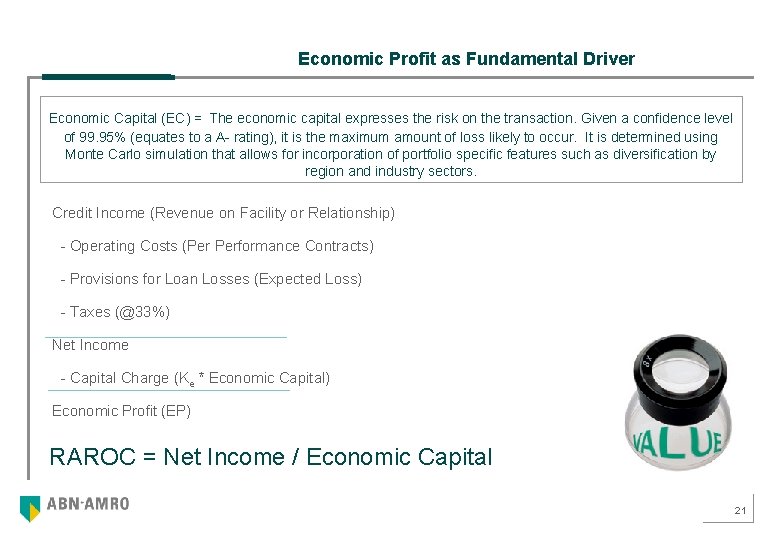 Economic Profit as Fundamental Driver

Economic Capital (EC) = The economic capital expresses the risk on the transaction. Given a confidence level of 99.95% (equates to a A- rating), it is the maximum amount of loss likely to occur. It is determined using Monte Carlo simulation that allows for incorporation of portfolio specific features such as diversification by region and industry sectors.

Credit Income (Revenue on Facility or Relationship)

- Operating Costs (Per Performance Contracts)

- Provisions for Loan Losses (Expected Loss)

- Taxes (@33%)

Net Income

- Capital Charge ($K_e$ * Economic Capital)

Economic Profit (EP)

RAROC = Net Income / Economic Capital

8x

VALUE

ABN·AMRO

21